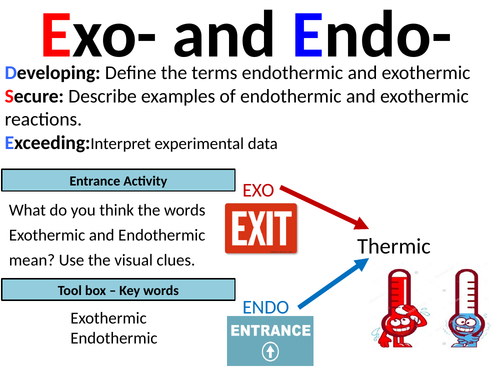 Exo- and Endo-

Developing: Define the terms endothermic and exothermic
Secure: Describe examples of endothermic and exothermic reactions.
Exceeding:Interpret experimental data

Entrance Activity

What do you think the words Exothermic and Endothermic mean? Use the visual clues.

Tool box – Key words

Exothermic
Endothermic

EXO

EXIT

Thermic

ENDO

ENTRANCE